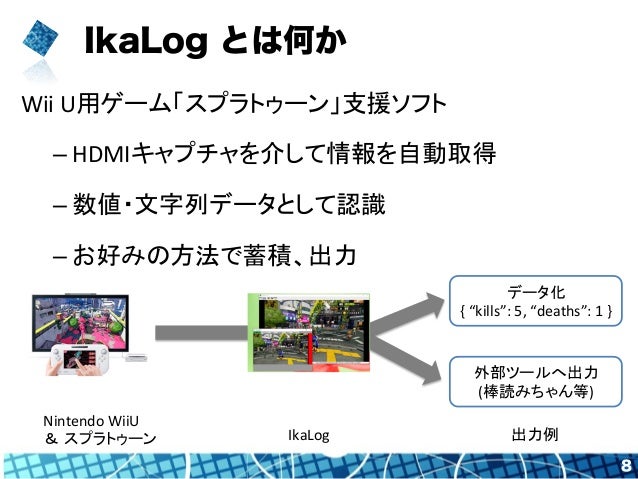 IkaLog とは何か

Wii U用ゲーム「スプラトゥーン」支援ソフト

– HDMIキャプチャを介して情報を自動取得

– 数値・文字列データとして認識

– お好みの方法で蓄積、出力

データ化
{ “kills”: 5, “deaths”: 1 }

外部ツールへ出力
(棒読みちゃん等)

Nintendo WiiU
& スプラトゥーン

IkaLog

出力例

8